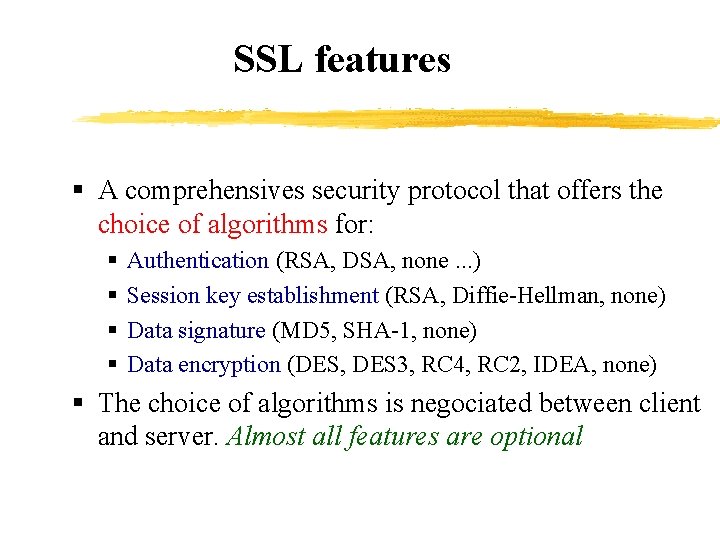 SSL features

▪ A comprehensives security protocol that offers the choice of algorithms for:

▪ Authentication (RSA, DSA, none ...)

▪ Session key establishment (RSA, Diffie-Hellman, none)

▪ Data signature (MD5, SHA-1, none)

▪ Data encryption (DES, DES3, RC4, RC2, IDEA, none)

▪ The choice of algorithms is negociated between client and server. Almost all features are optional